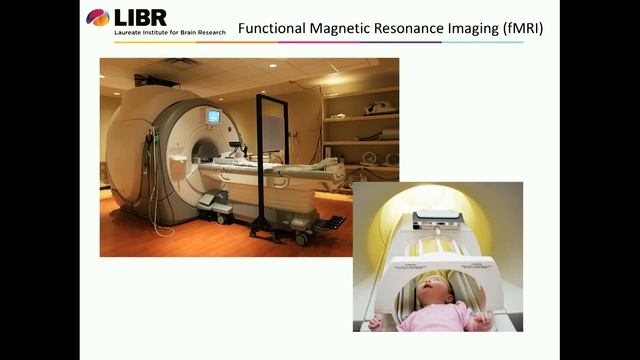 LIBR
Laureate Institute for Brain Research

Functional Magnetic Resonance Imaging (fMRI)